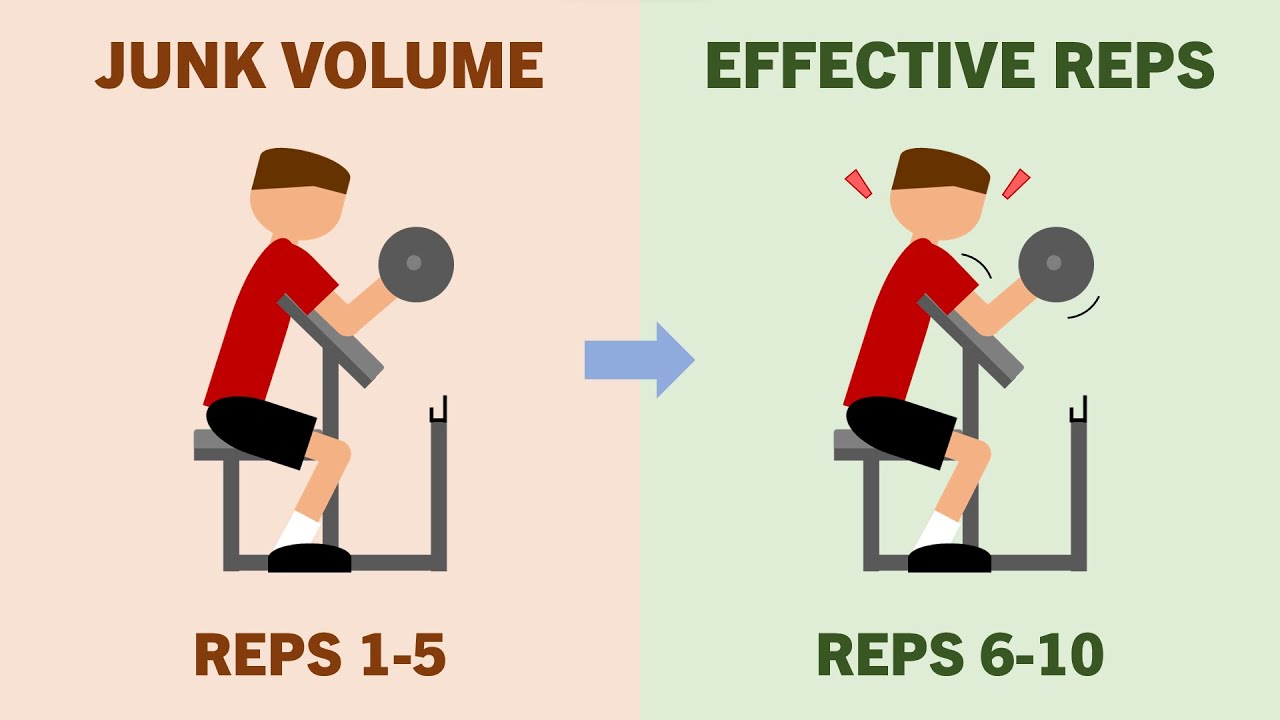 JUNK VOLUME

REPS 1-5

EFFECTIVE REPS

REPS 6-10